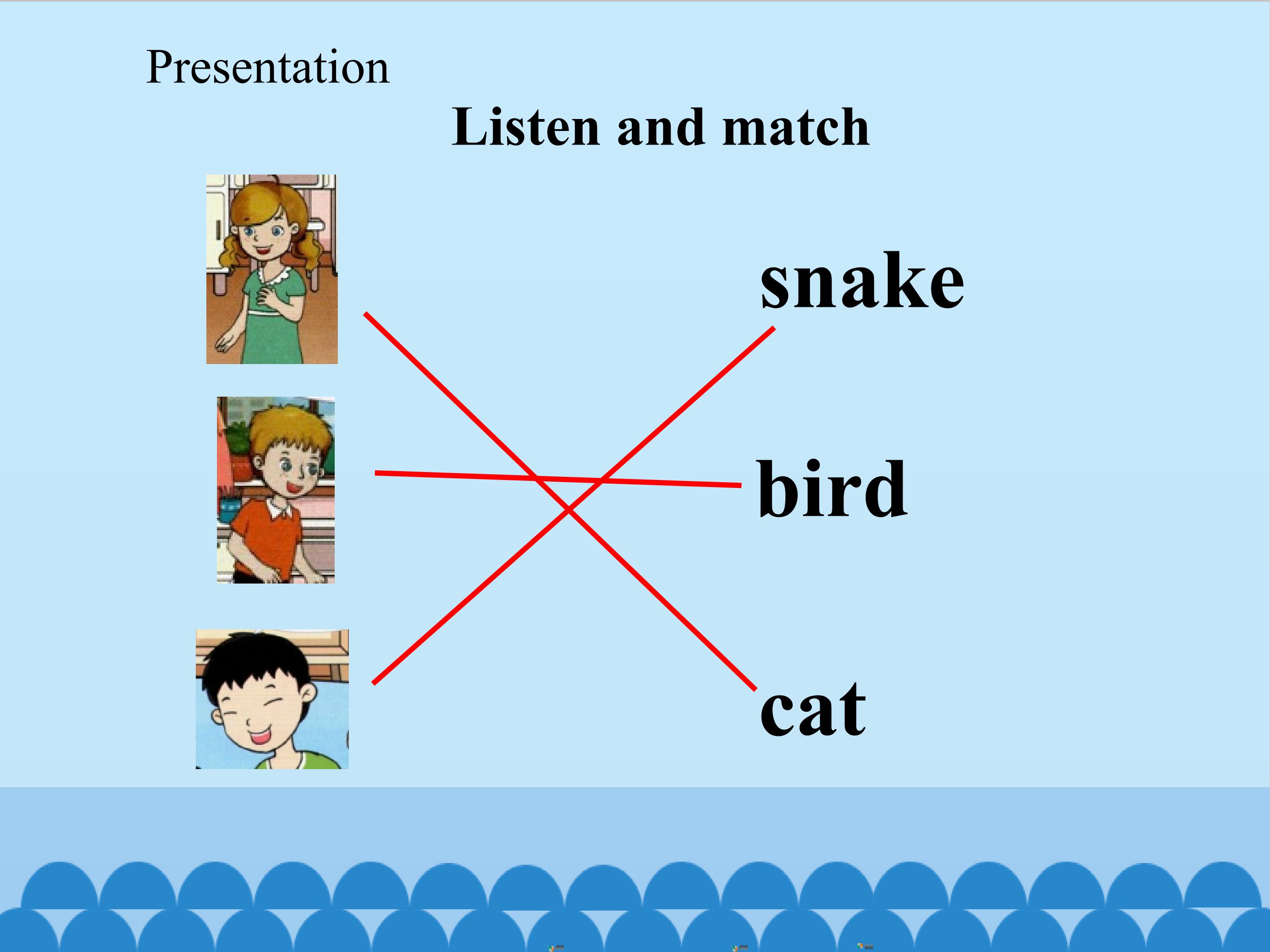 Presentation

Listen and match

snake

bird

cat